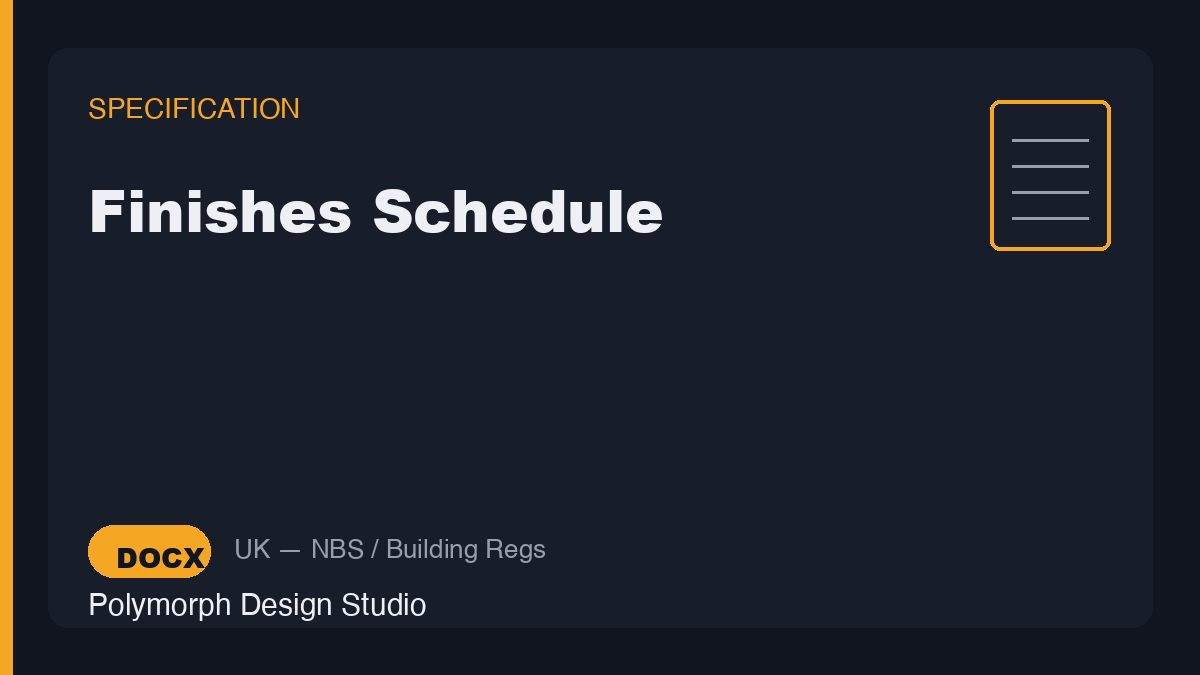 SPECIFICATION

Finishes Schedule

DOCX

UK — NBS / Building Regs

Polymorph Design Studio